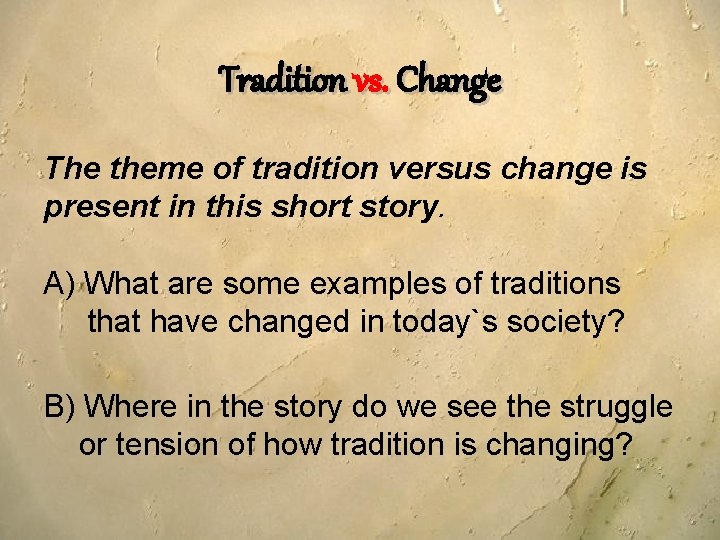 Tradition vs. Change

The theme of tradition versus change is present in this short story.

A) What are some examples of traditions that have changed in today`s society?

B) Where in the story do we see the struggle or tension of how tradition is changing?